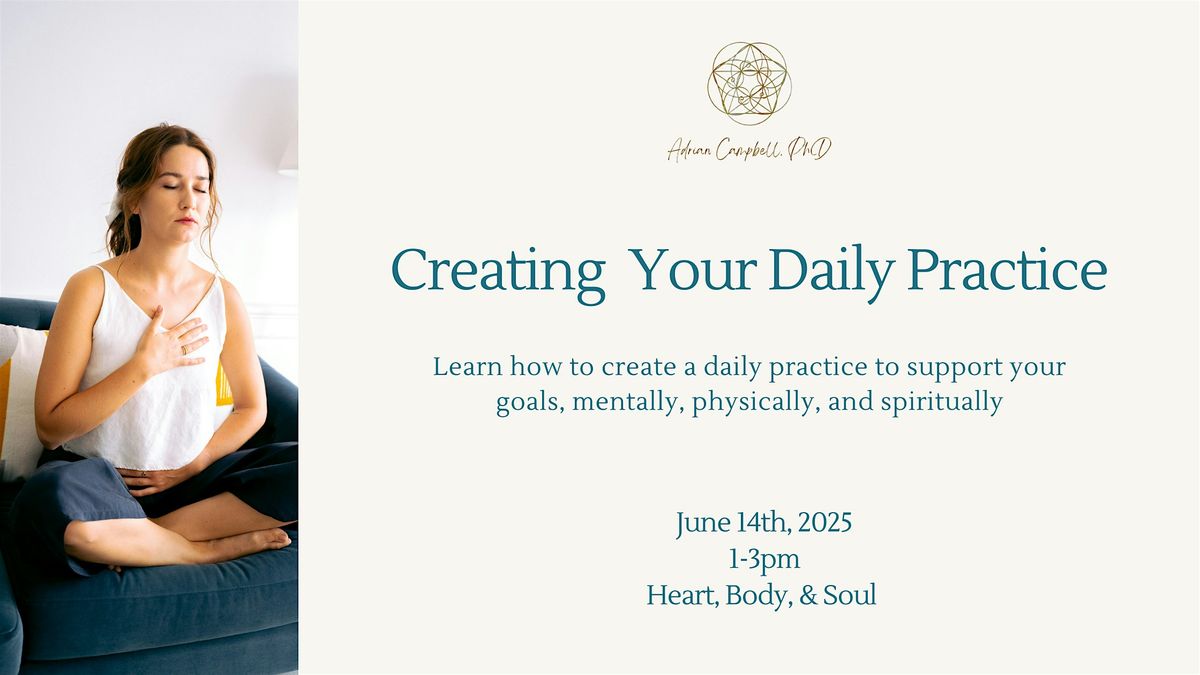 Adrian Campbell, PhD

Creating Your Daily Practice

Learn how to create a daily practice to support your goals, mentally, physically, and spiritually

June 14th, 2025
1-3pm
Heart, Body, & Soul